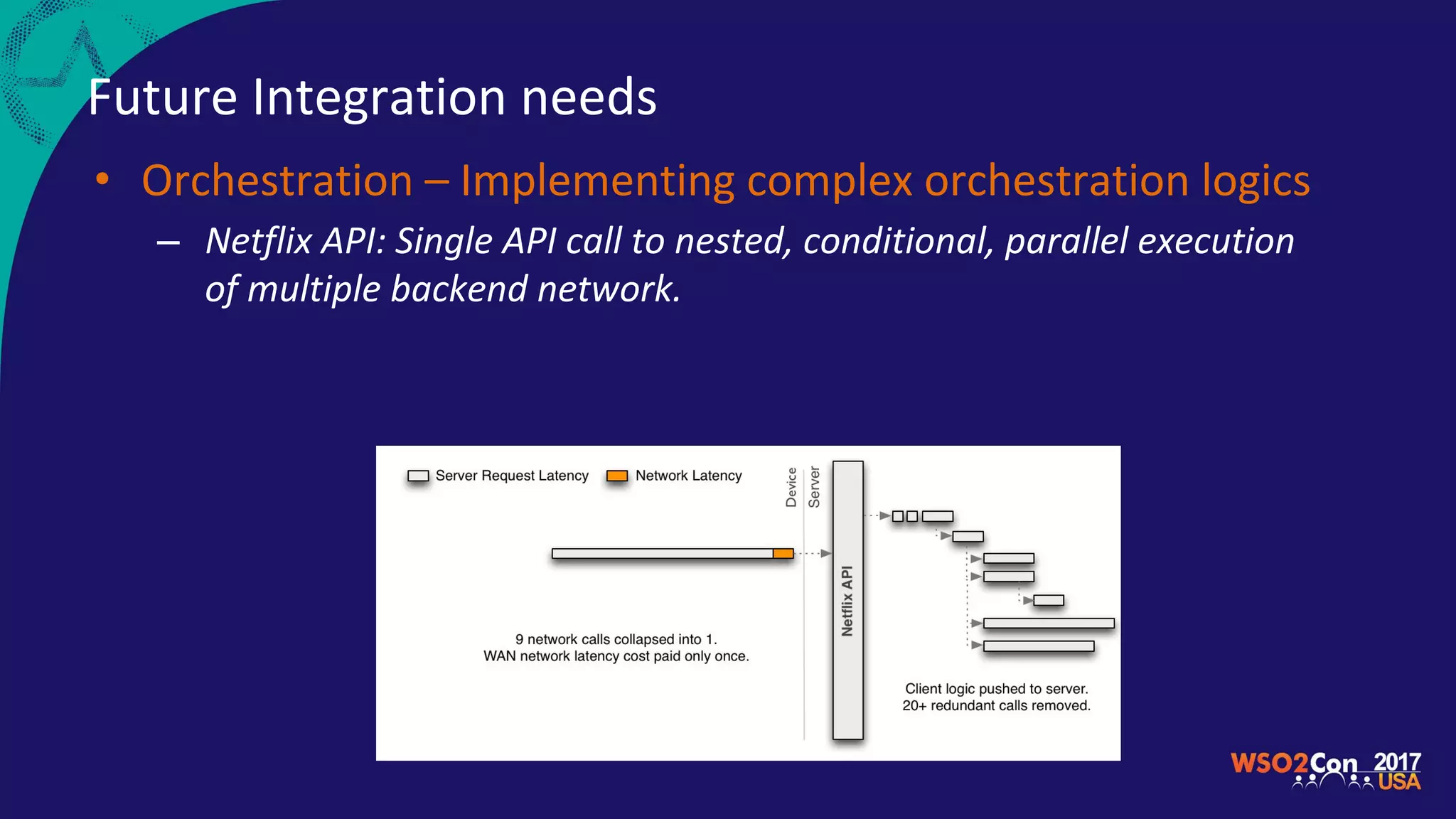 Future Integration needs

• Orchestration – Implementing complex orchestration logics

– Netflix API: Single API call to nested, conditional, parallel execution of multiple backend network.

Server Request Latency Network Latency

Device Server

Netflix API

9 network calls collapsed into 1.
WAN network latency cost paid only once.

Client logic pushed to server.
20+ redundant calls removed.

WSO2Con 2017 USA